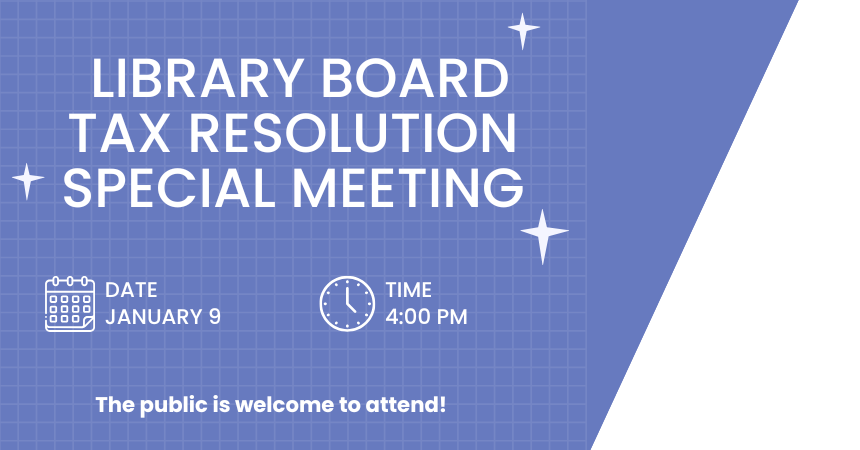 LIBRARY BOARD TAX RESOLUTION SPECIAL MEETING

DATE
JANUARY 9

TIME
4:00 PM

The public is welcome to attend!